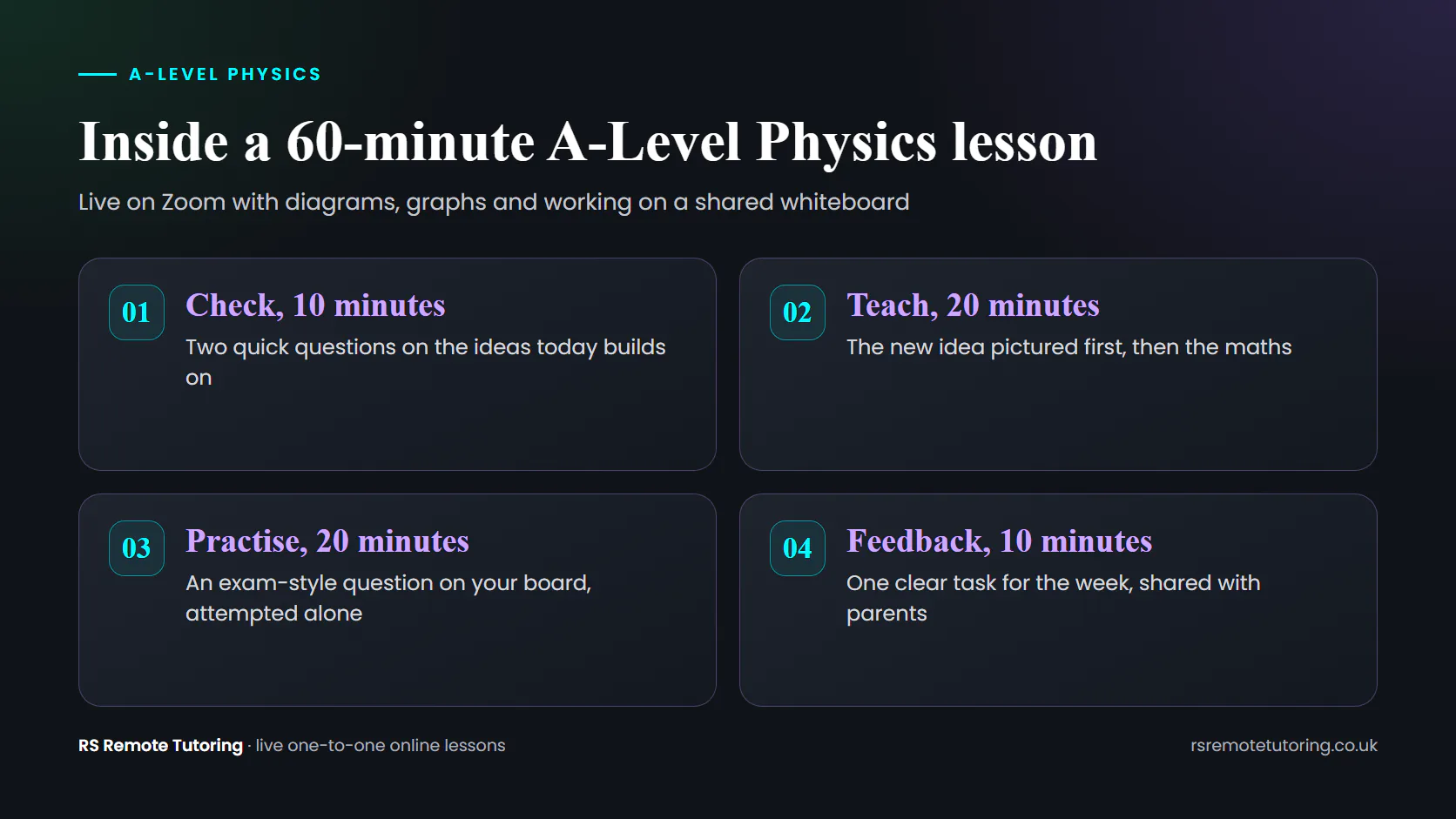 A-LEVEL PHYSICS

Inside a 60-minute A-Level Physics lesson

Live on Zoom with diagrams, graphs and working on a shared whiteboard

01

Check, 10 minutes

Two quick questions on the ideas today builds on

02

Teach, 20 minutes

The new idea pictured first, then the maths

03

Practise, 20 minutes

An exam-style question on your board, attempted alone

04

Feedback, 10 minutes

One clear task for the week, shared with parents

RS Remote Tutoring · live one-to-one online lessons

rsremotetutoring.co.uk